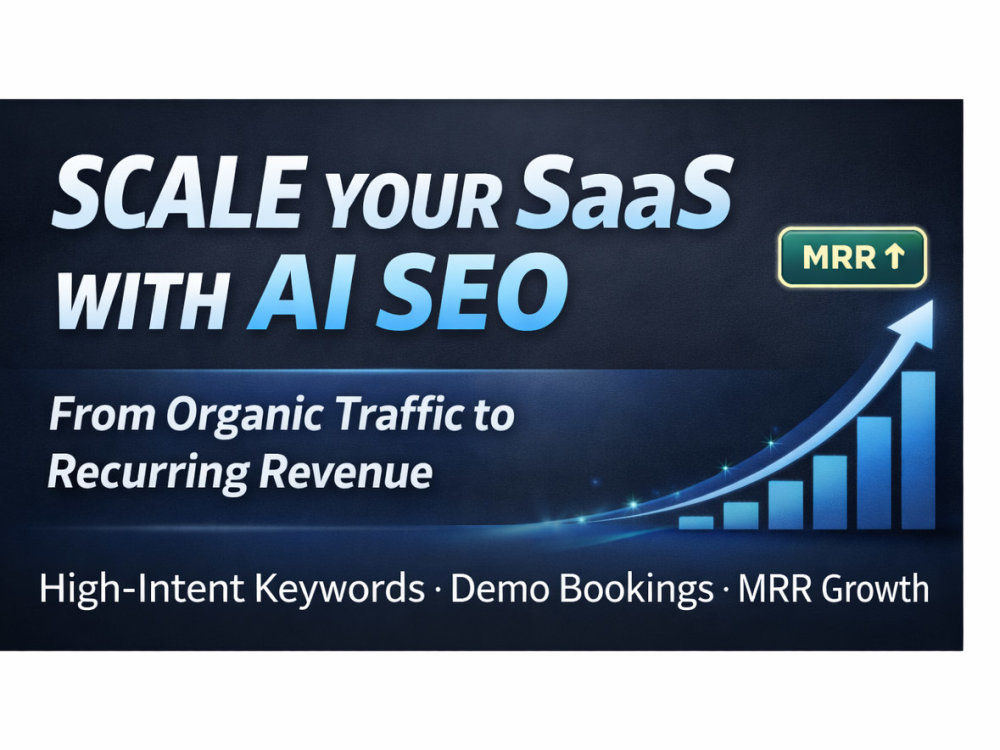 SCALE YOUR SaaS WITH AI SEO

MRR ↑

From Organic Traffic to Recurring Revenue

High-Intent Keywords · Demo Bookings · MRR Growth